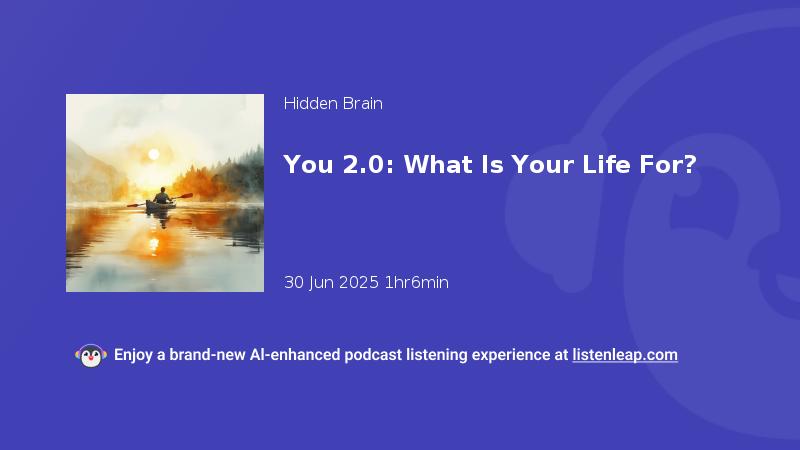 Hidden Brain

You 2.0: What Is Your Life For?

30 Jun 2025 1hr6min

Enjoy a brand-new AI-enhanced podcast listening experience at listenleap.com